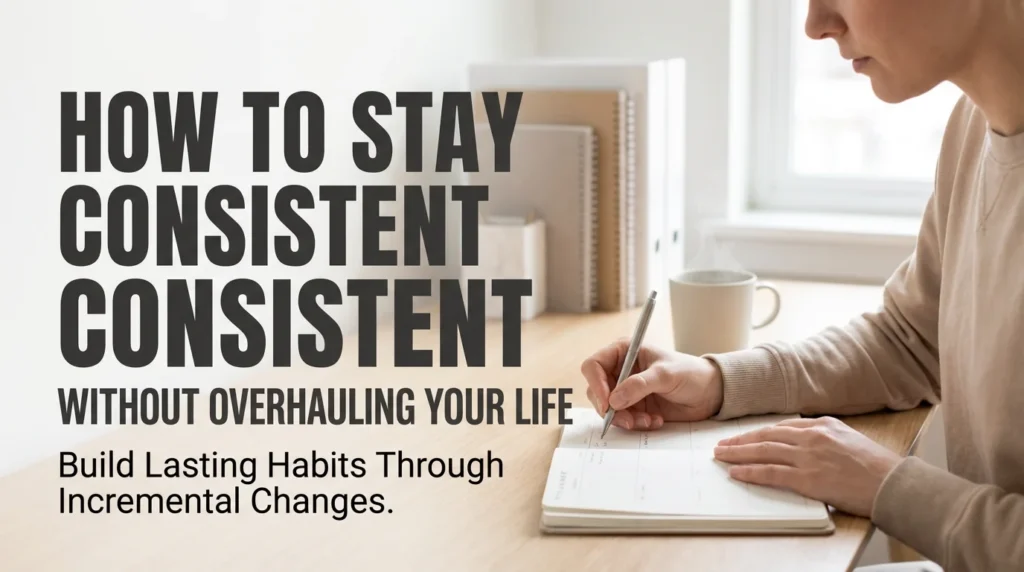 HOW TO STAY CONSISTENT CONSISTENT

WITHOUT OVERHAULING YOUR LIFE

Build Lasting Habits Through Incremental Changes.